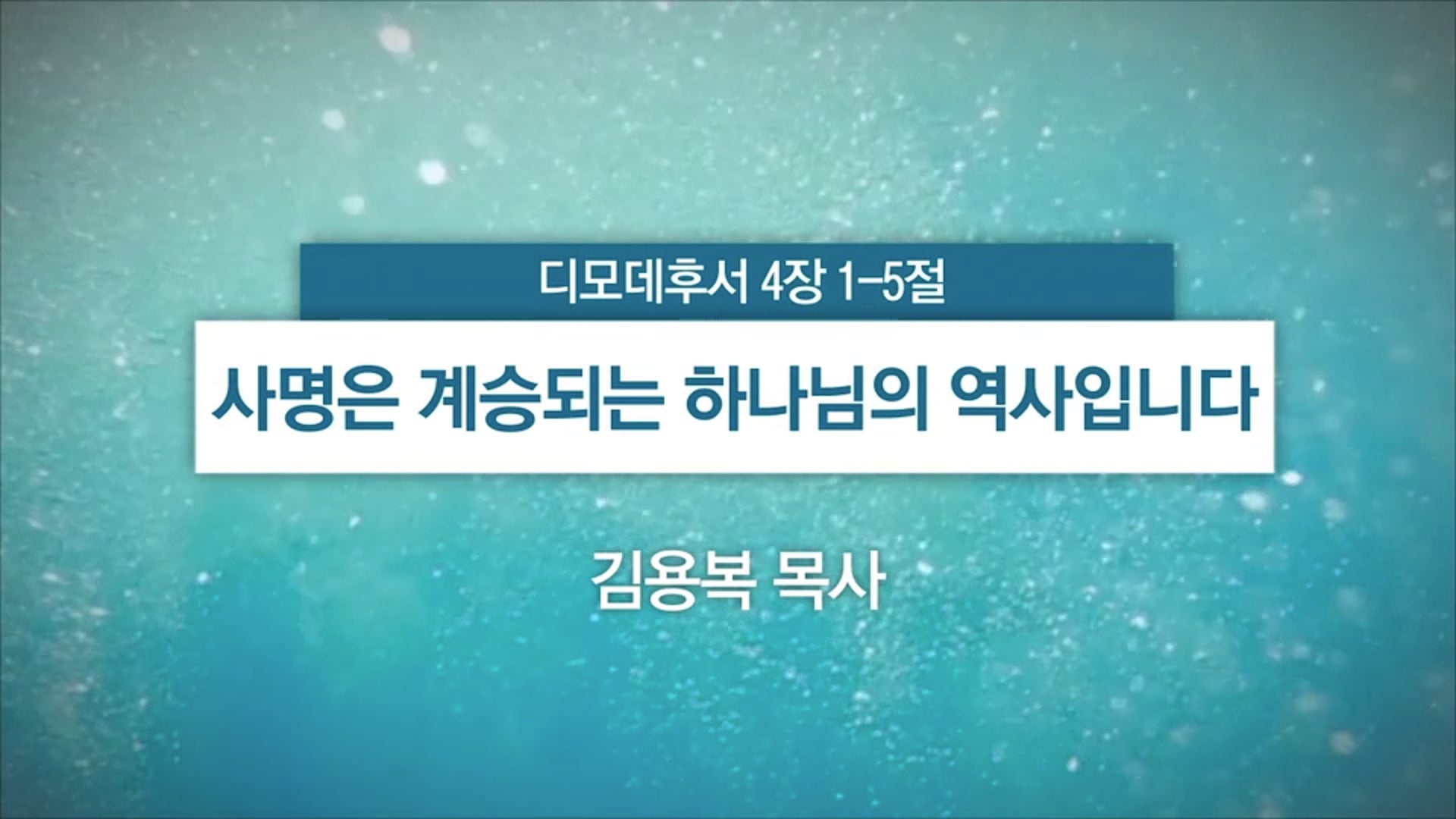 디모데후서 4장 1-5절

사명은 계승되는 하나님의 역사입니다

김용복 목사